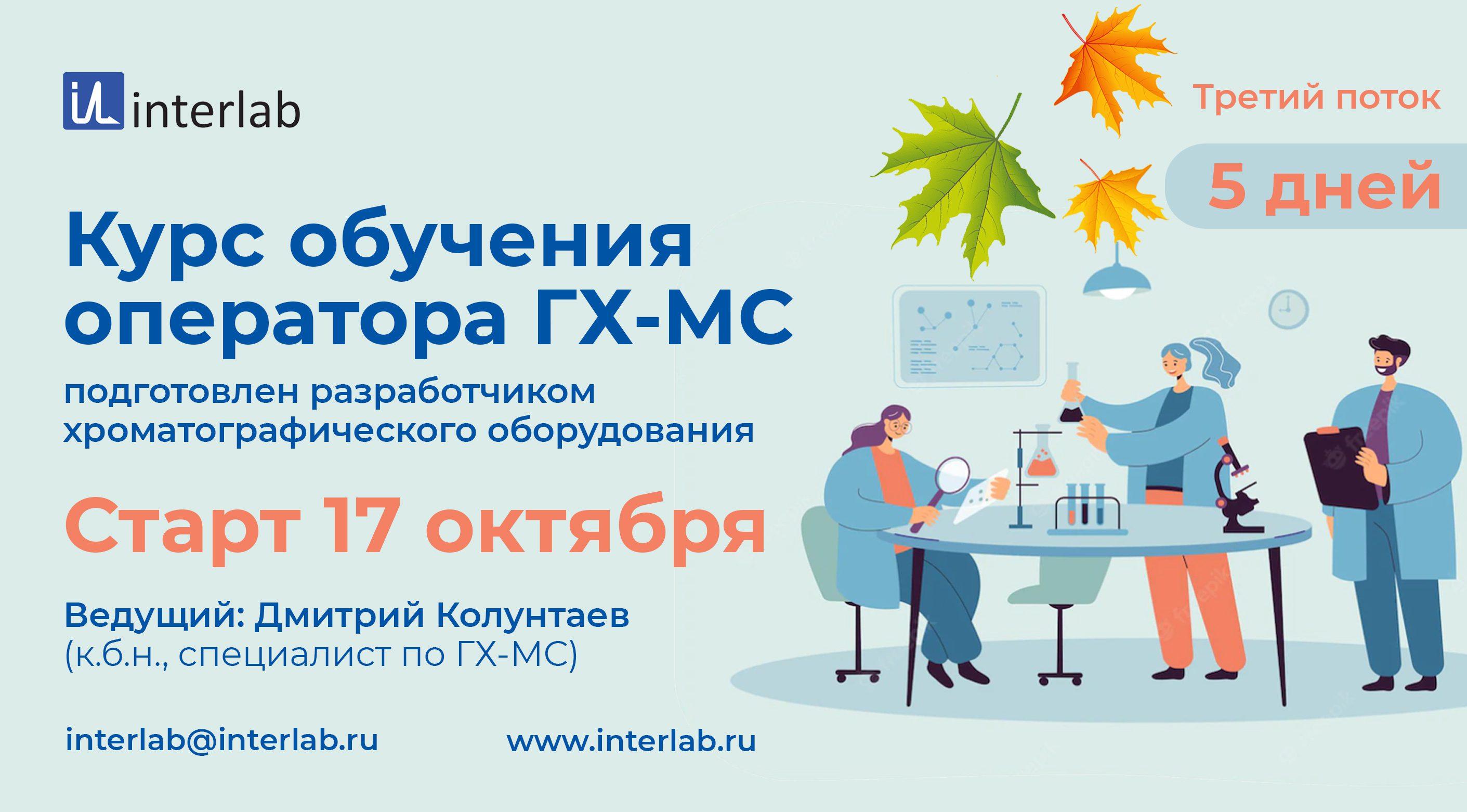 interlab

Третий поток

5 дней

Курс обучения оператора ГХ-МС

подготовлен разработчиком хроматографического оборудования

Старт 17 октября

Ведущий: Дмитрий Колунтаев
(к.б.н., специалист по ГХ-МС)

interlab@interlab.ru

www.interlab.ru